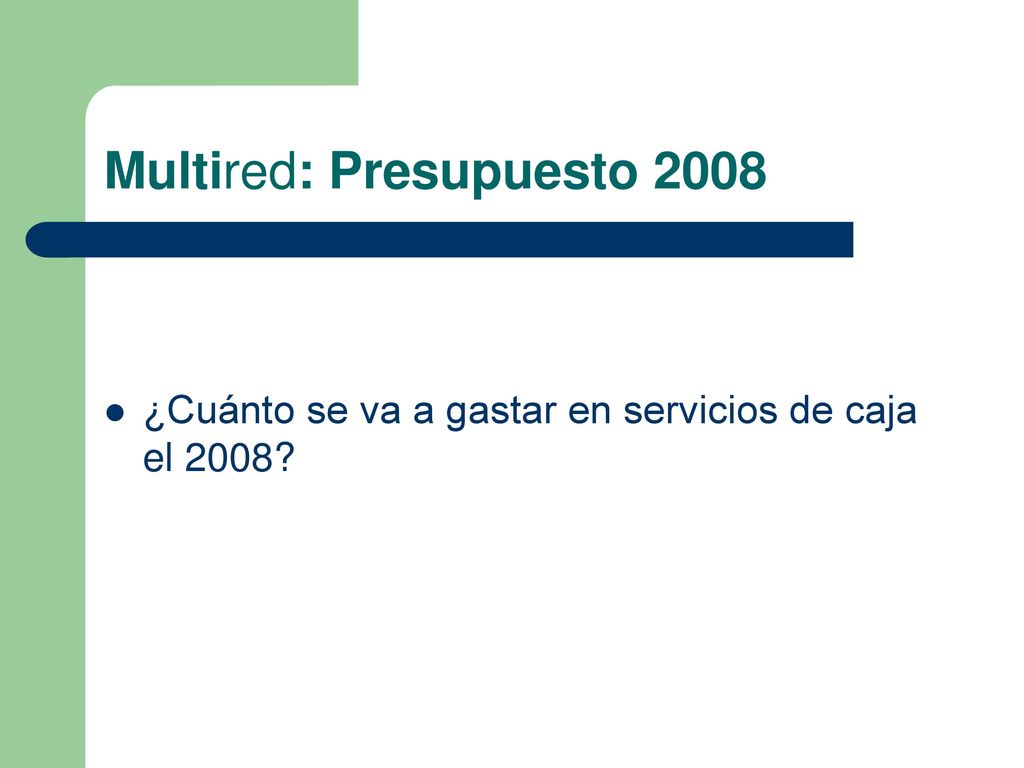 Multired: Presupuesto 2008

¿Cuánto se va a gastar en servicios de caja el 2008?